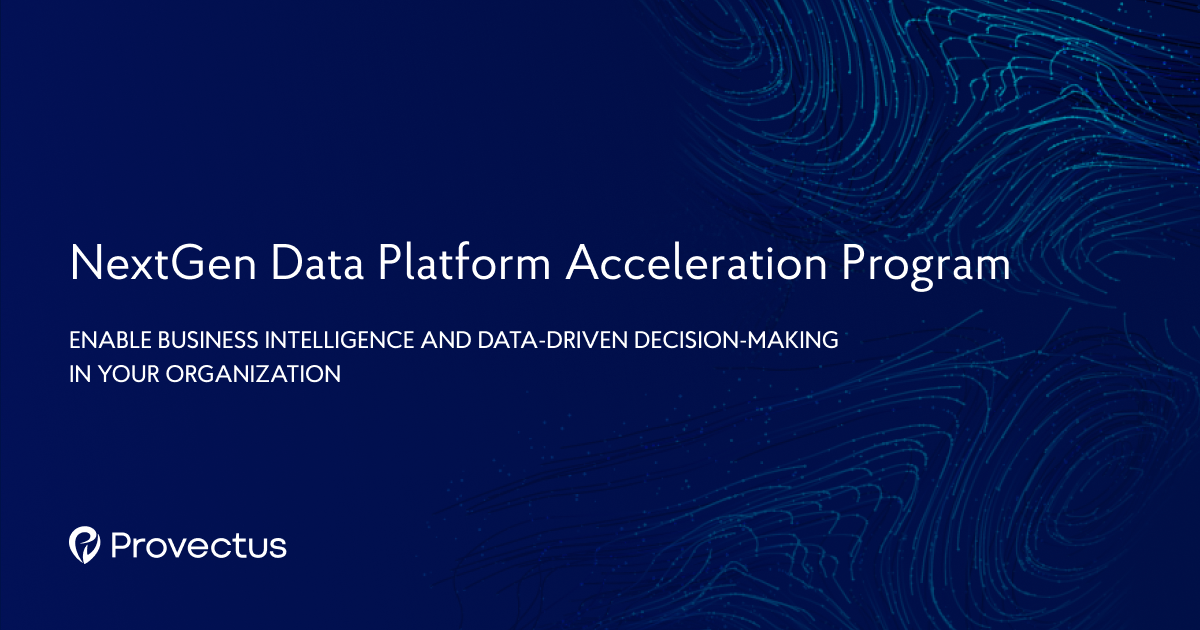 NextGen Data Platform Acceleration Program

ENABLE BUSINESS INTELLIGENCE AND DATA-DRIVEN DECISION-MAKING IN YOUR ORGANIZATION

Provectus